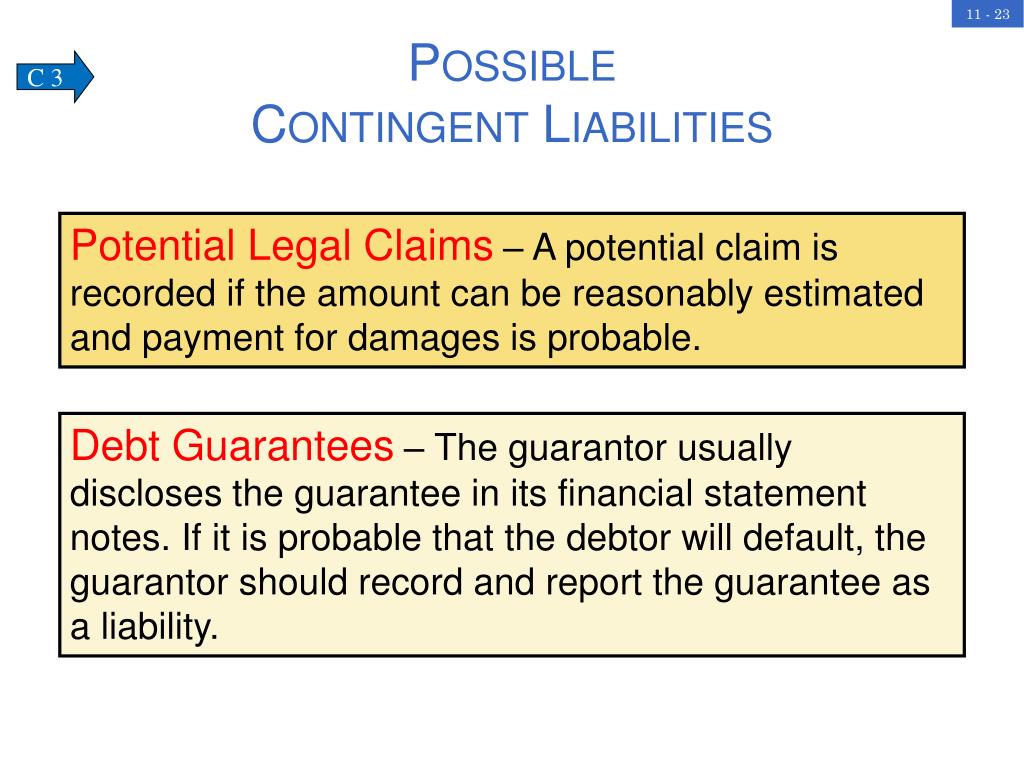 11 - 23

C 3

POSSIBLE
CONTINGENT LIABILITIES

Potential Legal Claims – A potential claim is recorded if the amount can be reasonably estimated and payment for damages is probable.

Debt Guarantees – The guarantor usually discloses the guarantee in its financial statement notes. If it is probable that the debtor will default, the guarantor should record and report the guarantee as a liability.